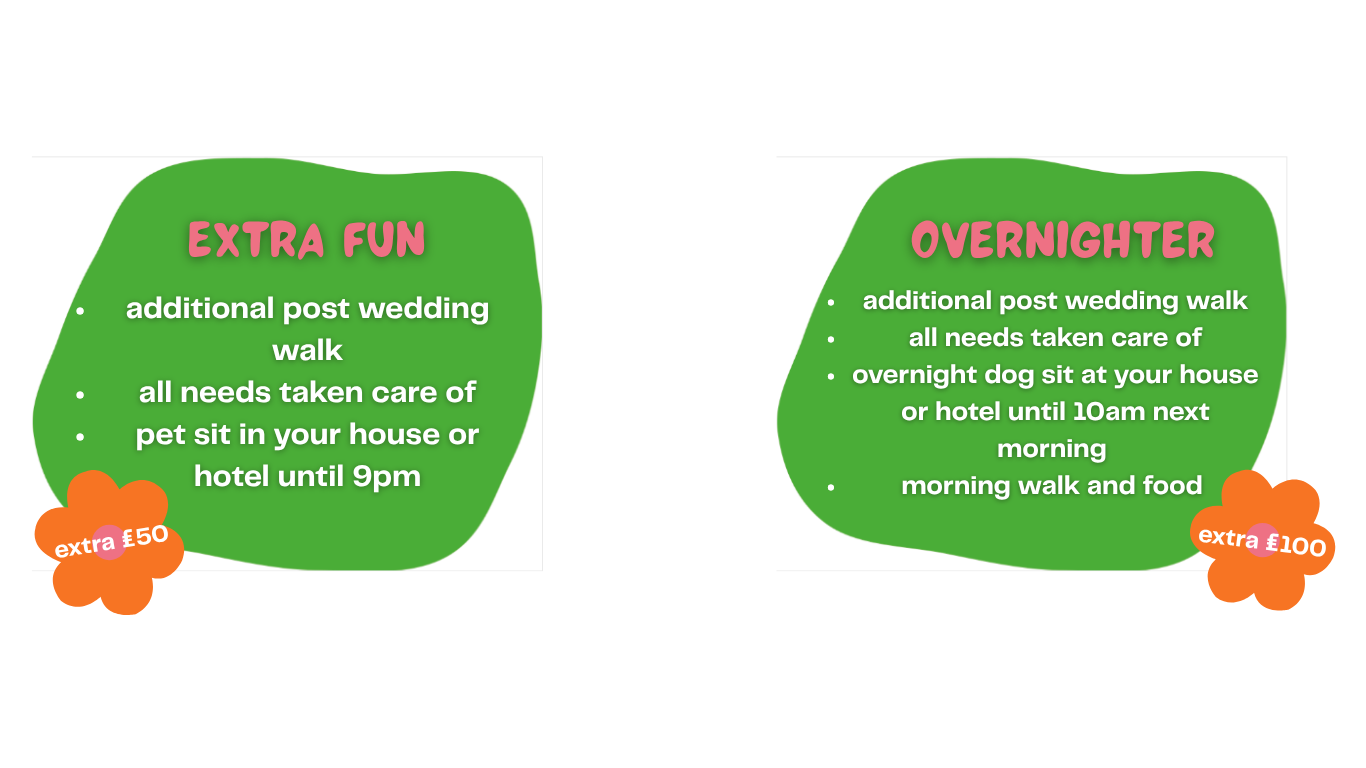 EXTRA FUN

- additional post wedding walk
- all needs taken care of
- pet sit in your house or hotel until 9pm

extra £50

OVERNIGHTER

- additional post wedding walk
- all needs taken care of
- overnight dog sit at your house or hotel until 10am next morning
- morning walk and food

extra £100